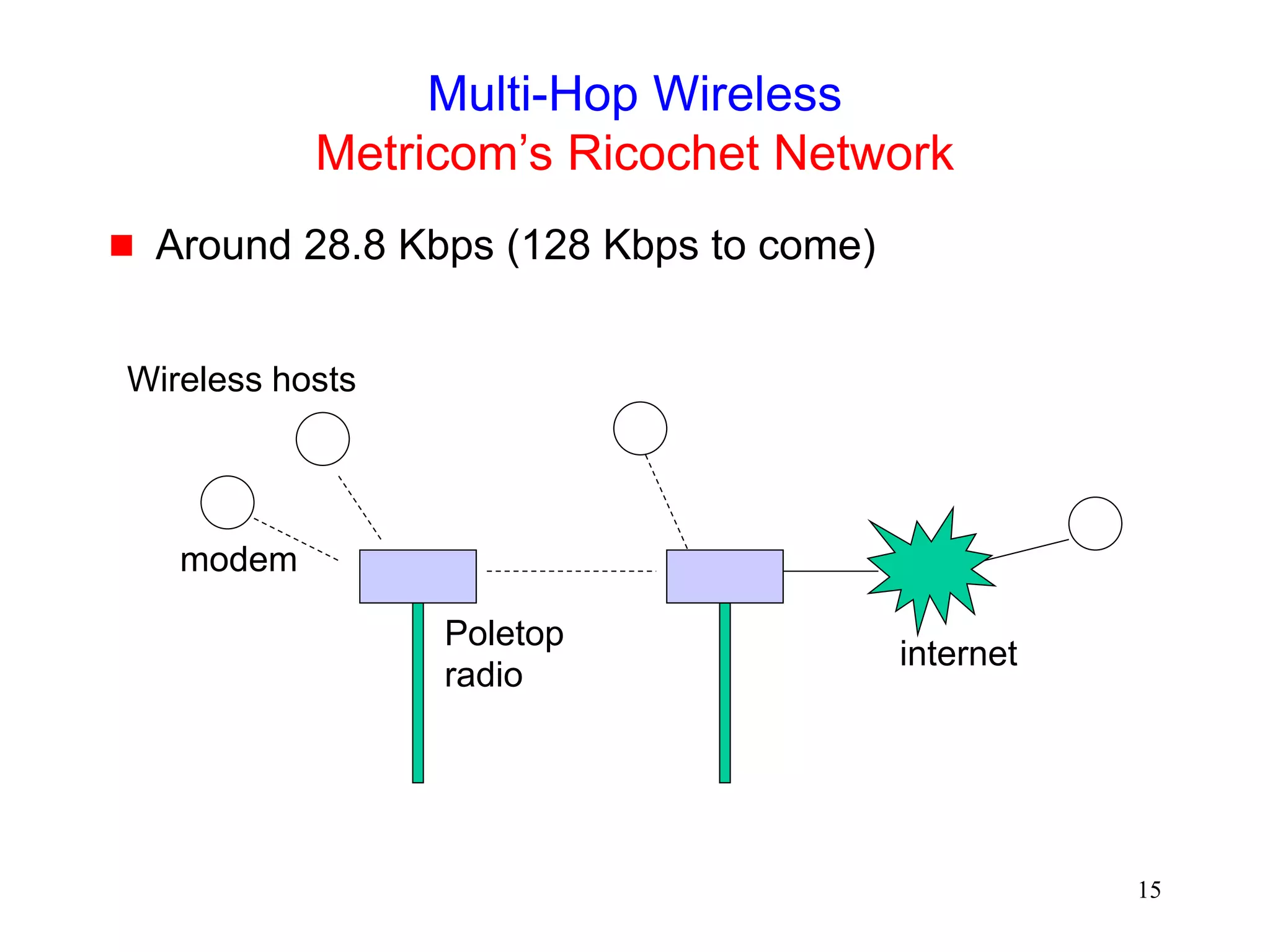 Multi-Hop Wireless
Metricom's Ricochet Network

Around 28.8 Kbps (128 Kbps to come)

Wireless hosts

modem

Poletop radio

internet

15